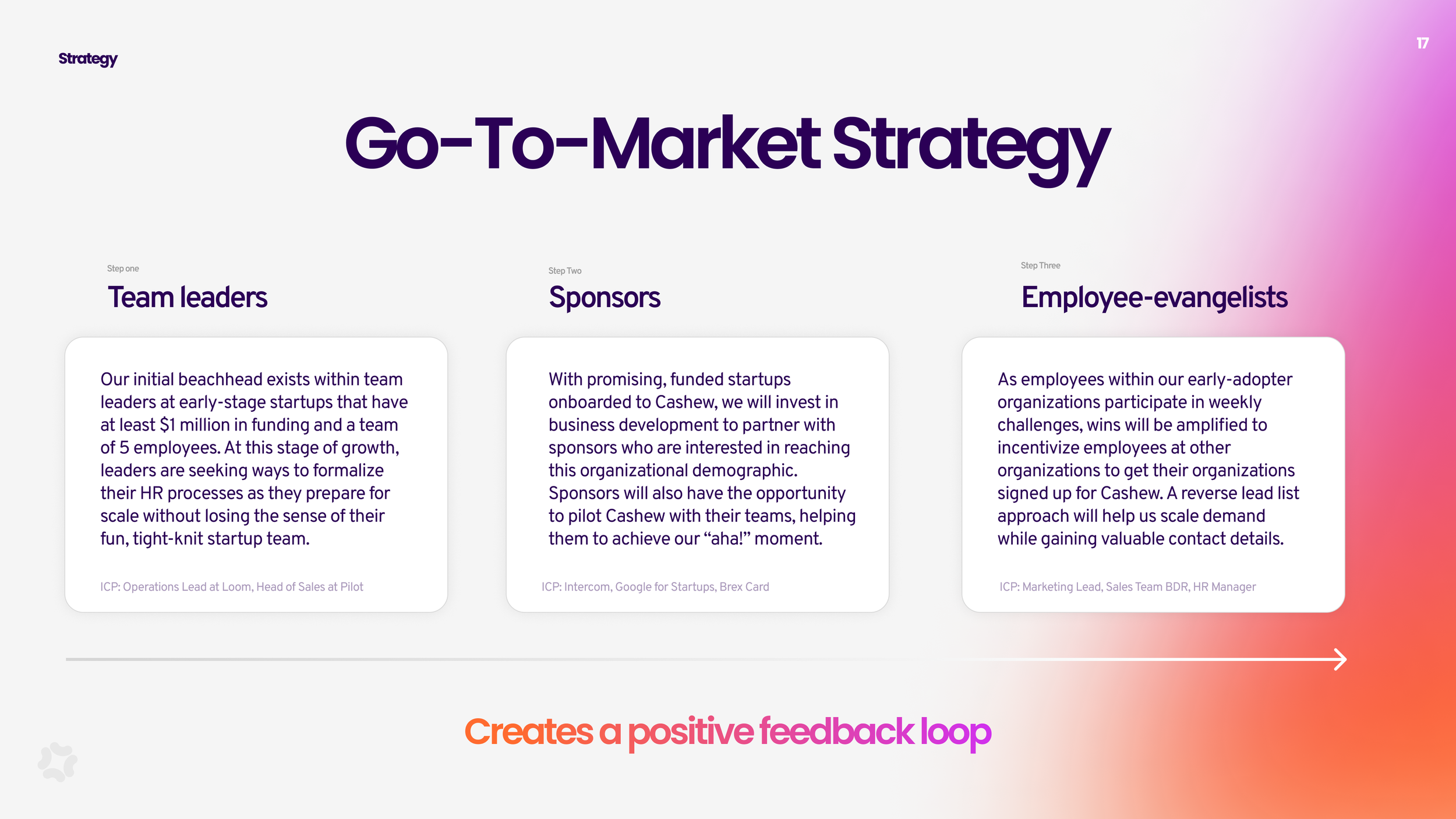 Strategy

17

Go-To-Market Strategy

Step one
Team leaders

Our initial beachhead exists within team leaders at early-stage startups that have at least $1 million in funding and a team of 5 employees. At this stage of growth, leaders are seeking ways to formalize their HR processes as they prepare for scale without losing the sense of their fun, tight-knit startup team.

ICP: Operations Lead at Loom, Head of Sales at Pilot

Step Two
Sponsors

With promising, funded startups onboarded to Cashew, we will invest in business development to partner with sponsors who are interested in reaching this organizational demographic. Sponsors will also have the opportunity to pilot Cashew with their teams, helping them to achieve our “aha!” moment.

ICP: Intercom, Google for Startups, Brex Card

Step Three
Employee-evangelists

As employees within our early-adopter organizations participate in weekly challenges, wins will be amplified to incentivize employees at other organizations to get their organizations signed up for Cashew. A reverse lead list approach will help us scale demand while gaining valuable contact details.

ICP: Marketing Lead, Sales Team BDR, HR Manager

Creates a positive feedback loop